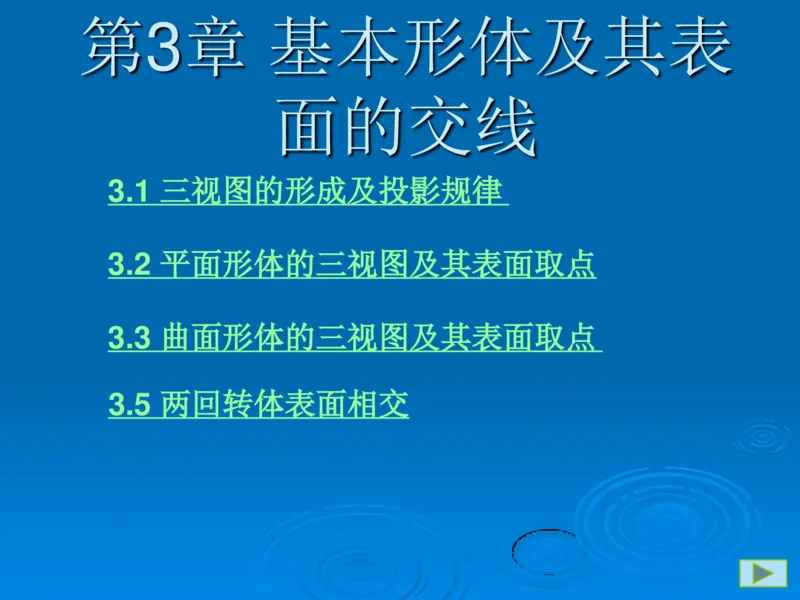 第3章 基本形体及其表面的交线

3.1 三视图的形成及投影规律

3.2 平面形体的三视图及其表面取点

3.3 曲面形体的三视图及其表面取点

3.5 两回转体表面相交